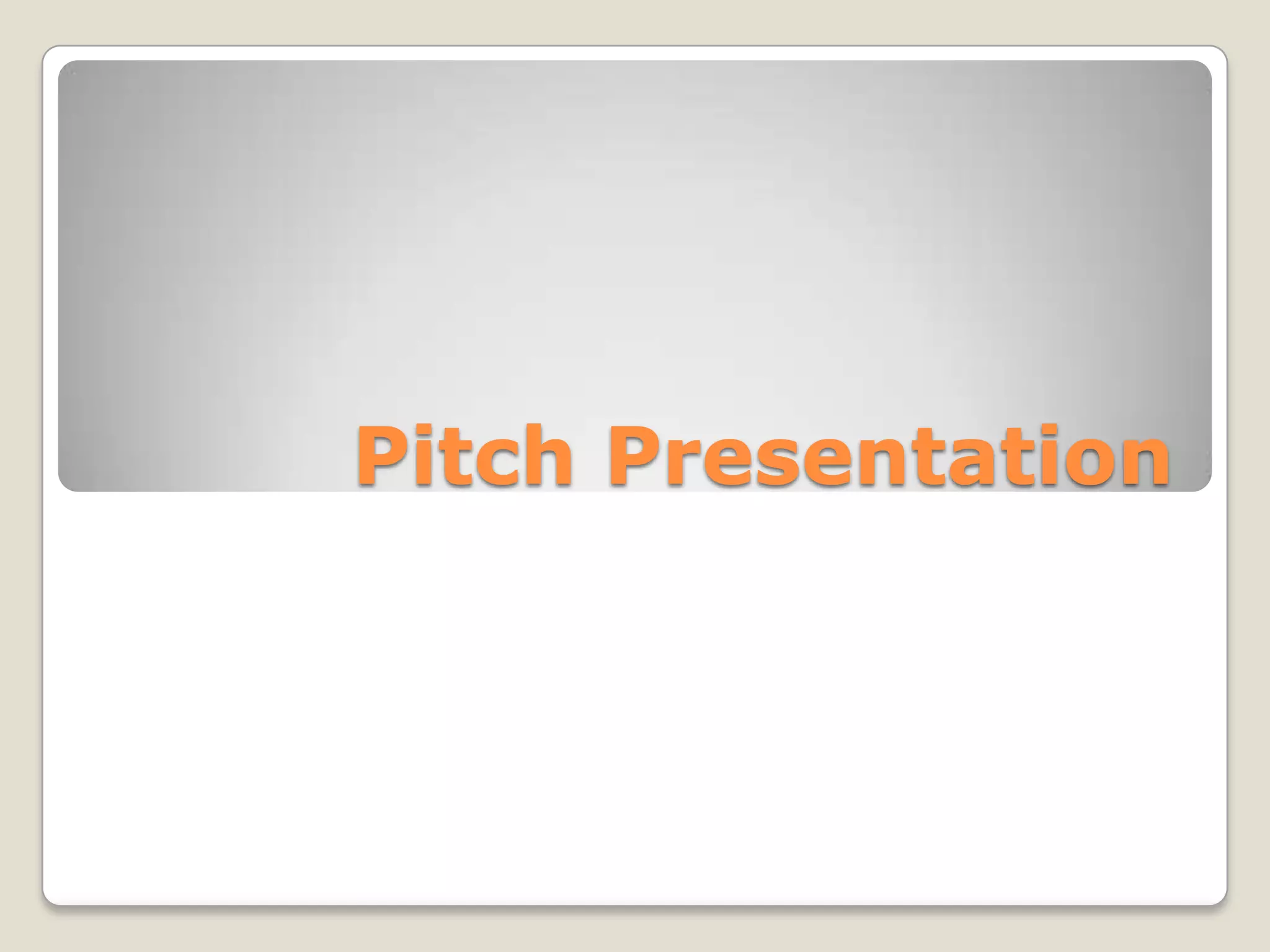 Pitch Presentation